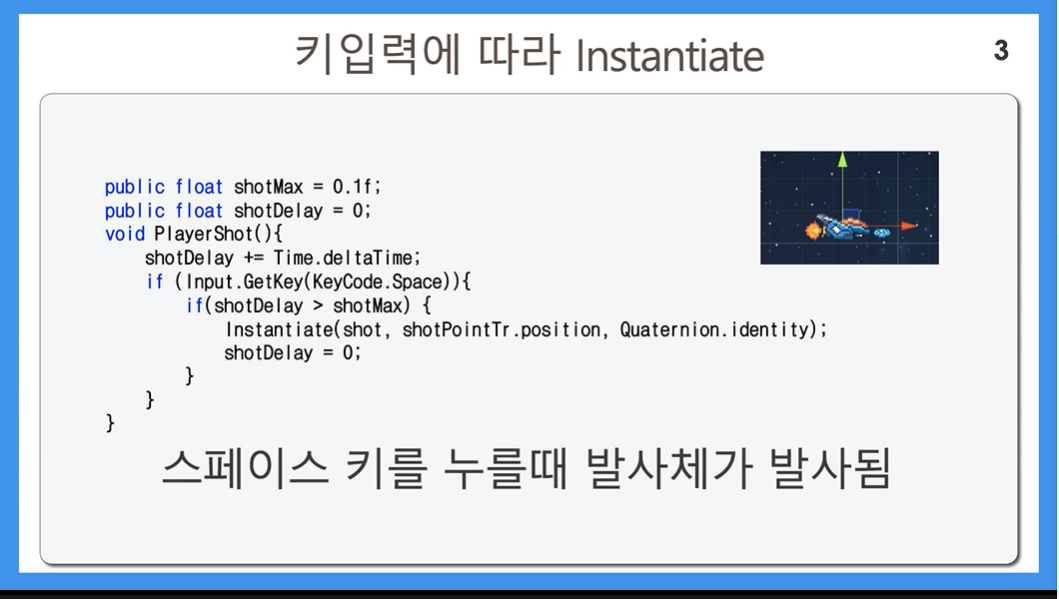 키입력에 따라 Instantiate

3

public float shotMax = 0.1f;
public float shotDelay = 0;
void PlayerShot(){
    shotDelay += Time.deltaTime;
    if (Input.GetKey(KeyCode.Space)){
        if(shotDelay > shotMax) {
            Instantiate(shot, shotPointTr.position, Quaternion.identity);
            shotDelay = 0;
        }
    }
}

스페이스 키를 누를때 발사체가 발사됨